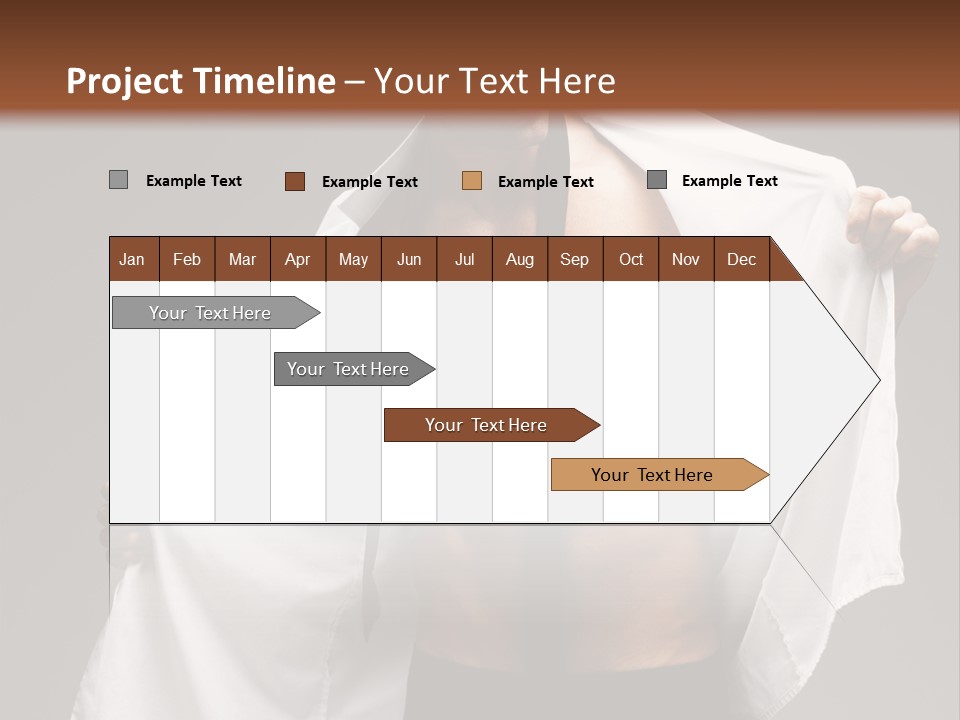 Project Timeline – Your Text Here

Example Text
Example Text
Example Text
Example Text

| Jan | Feb | Mar | Apr | May | Jun | Jul | Aug | Sep | Oct | Nov | Dec |
|---|---|---|---|---|---|---|---|---|---|---|---|

Your Text Here

Your Text Here

Your Text Here

Your Text Here